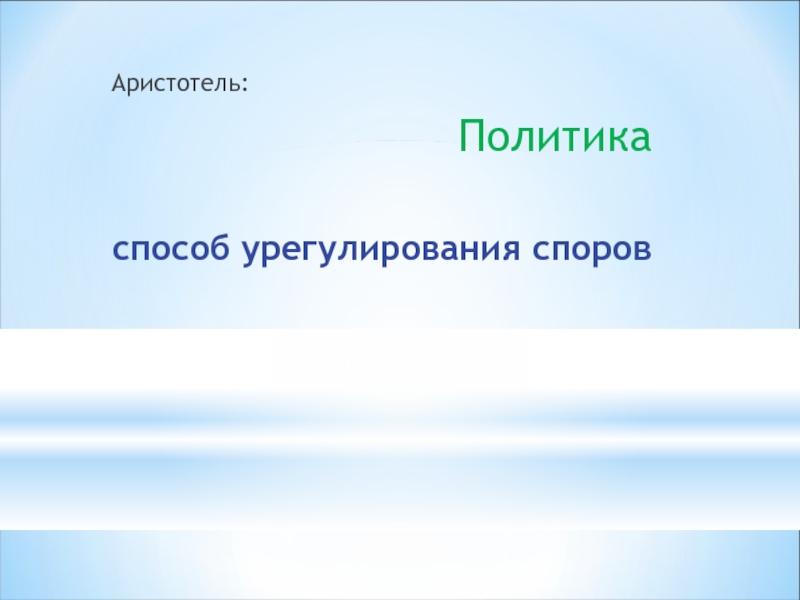 Аристотель:

Политика

способ урегулирования споров